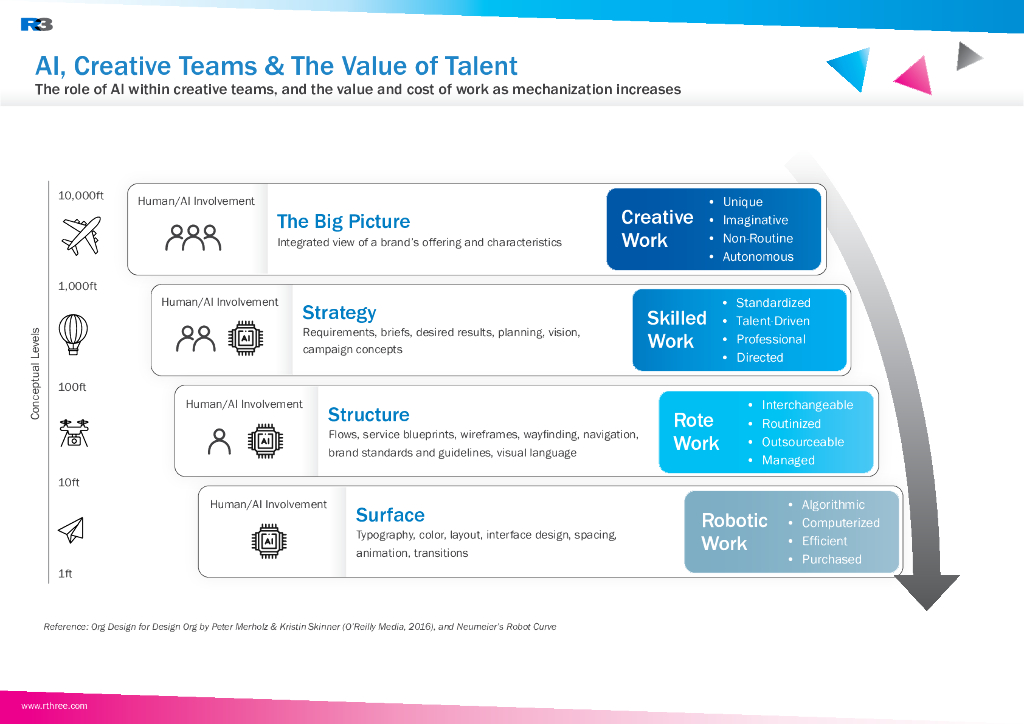 R3

AI, Creative Teams & The Value of Talent
The role of AI within creative teams, and the value and cost of work as mechanization increases

Conceptual Levels

10,000ft

Human/AI Involvement

The Big Picture
Integrated view of a brand's offering and characteristics

Creative Work
• Unique
• Imaginative
• Non-Routine
• Autonomous

1,000ft

Human/AI Involvement

AI

Strategy
Requirements, briefs, desired results, planning, vision, campaign concepts

Skilled Work
• Standardized
• Talent-Driven
• Professional
• Directed

100ft

Human/AI Involvement

AI

Structure
Flows, service blueprints, wireframes, wayfinding, navigation, brand standards and guidelines, visual language

Rote Work
• Interchangeable
• Routinized
• Outsourceable
• Managed

10ft

Human/AI Involvement

AI

Surface
Typography, color, layout, interface design, spacing, animation, transitions

Robotic Work
• Algorithmic
• Computerized
• Efficient
• Purchased

1ft

Reference: Org Design for Design Org by Peter Merholz & Kristin Skinner (O'Reilly Media, 2016), and Neumeier's Robot Curve

www.rthree.com